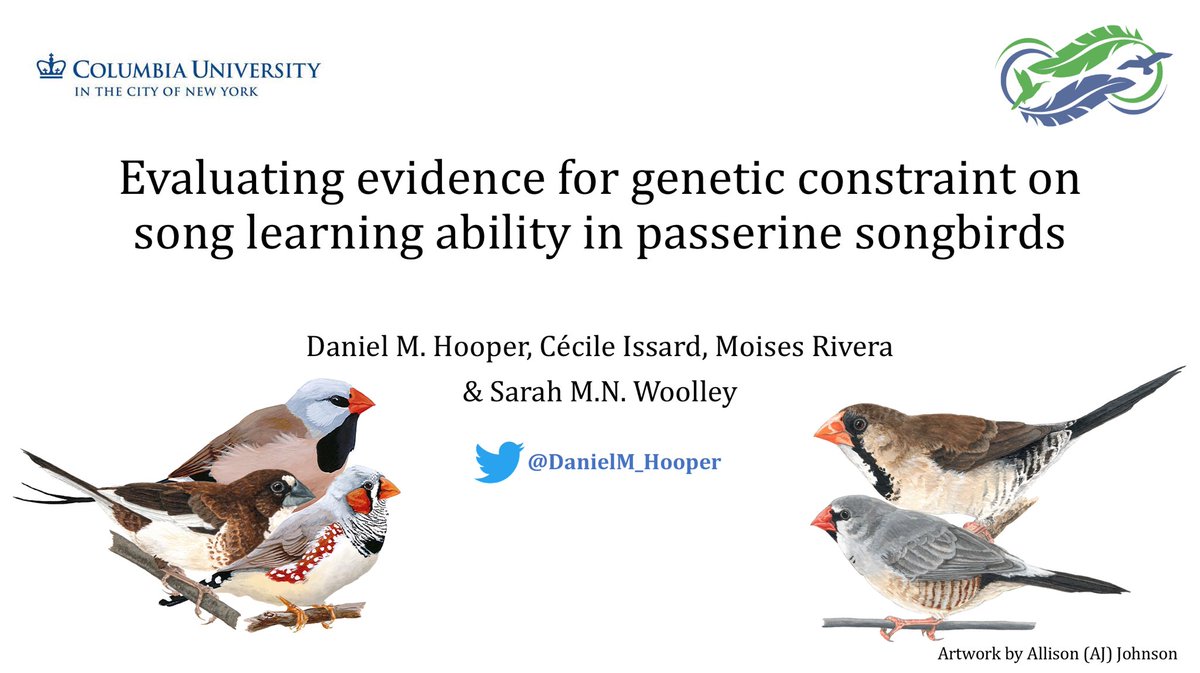 COLUMBIA UNIVERSITY
IN THE CITY OF NEW YORK

Evaluating evidence for genetic constraint on song learning ability in passerine songbirds

Daniel M. Hooper, Cécile Issard, Moises Rivera & Sarah M.N. Woolley

@DanielM_Hooper

Artwork by Allison (AJ) Johnson